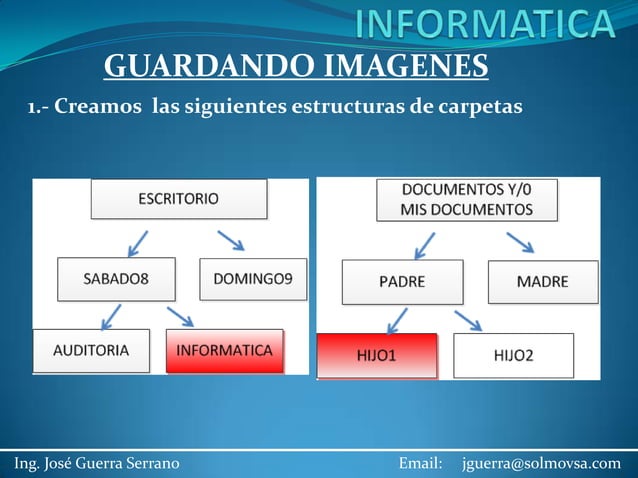 INFORMATICA

GUARDANDO IMAGENES

1.- Creamos las siguientes estructuras de carpetas

ESCRITORIO

SABADO8

DOMINGO9

AUDITORIA

INFORMATICA

DOCUMENTOS Y/0 MIS DOCUMENTOS

PADRE

MADRE

HIJO1

HIJO2

Ing. José Guerra Serrano

Email: jguerra@solmovsa.com